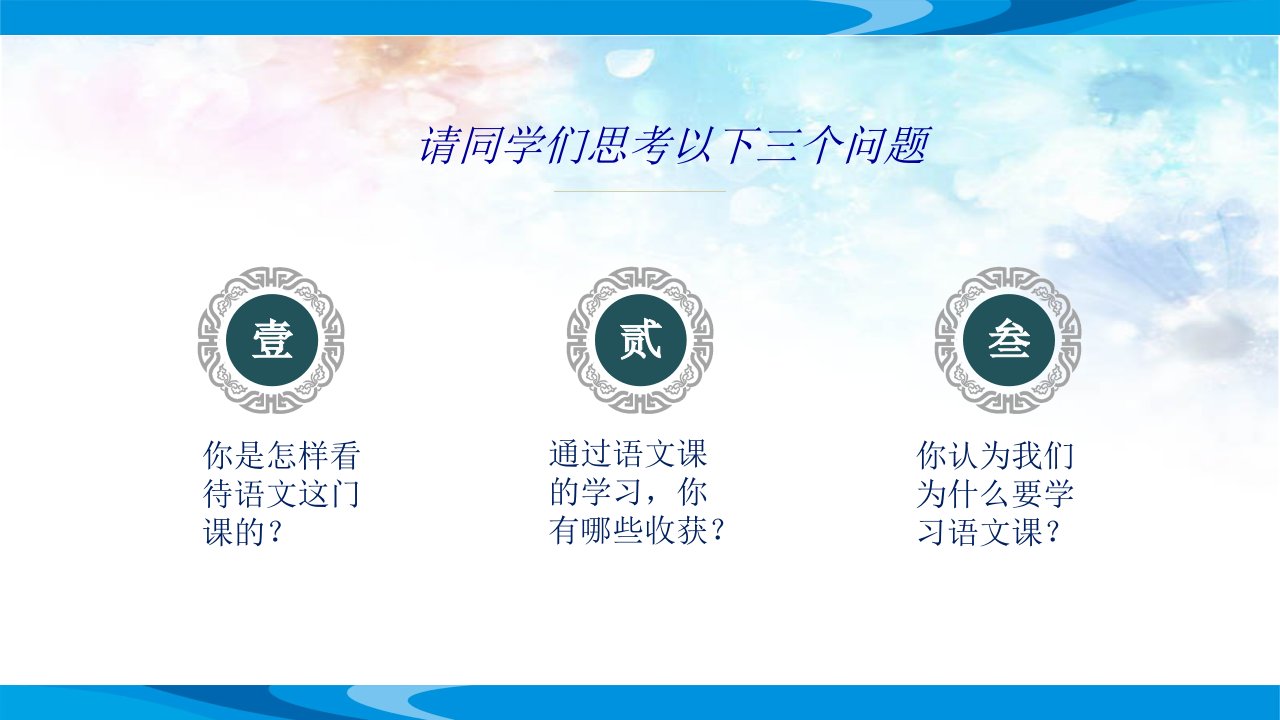 请同学们思考以下三个问题

壹

你是怎样看待语文这门课的？

贰

通过语文课的学习，你有哪些收获？

叁

你认为我们为什么要学习语文课？